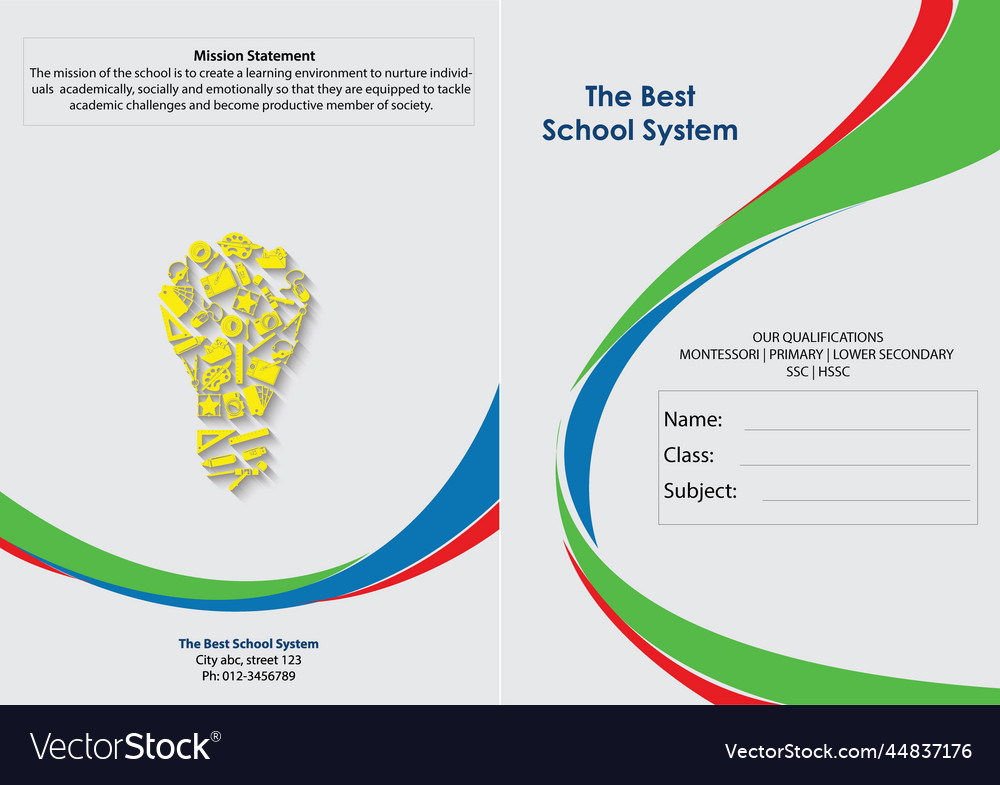 Mission Statement
The mission of the school is to create a learning environment to nurture individuals academically, socially and emotionally so that they are equipped to tackle academic challenges and become productive member of society.

The Best School System
City abc, street 123
Ph: 012-3456789

The Best School System

OUR QUALIFICATIONS
MONTESSORI | PRIMARY | LOWER SECONDARY
SSC | HSSC

Name:
Class:
Subject:

VectorStock®

VectorStock.com/44837176